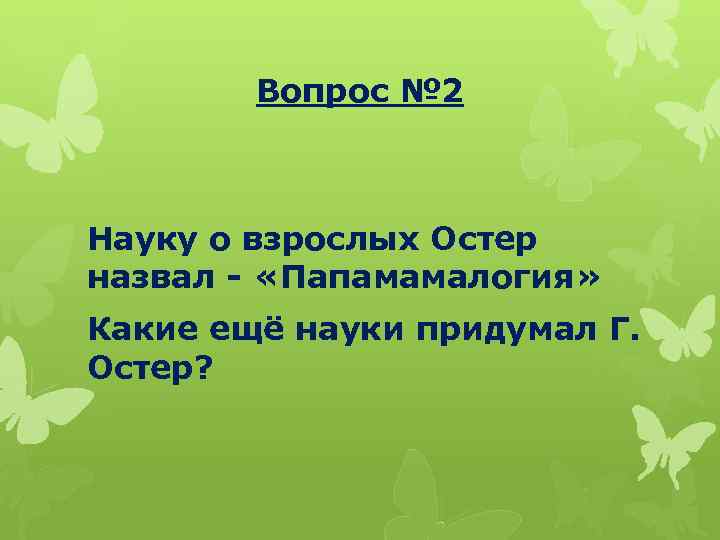 Вопрос №2

Науку о взрослых Остер назвал - «Папамамалогия»

Какие ещё науки придумал Г. Остер?